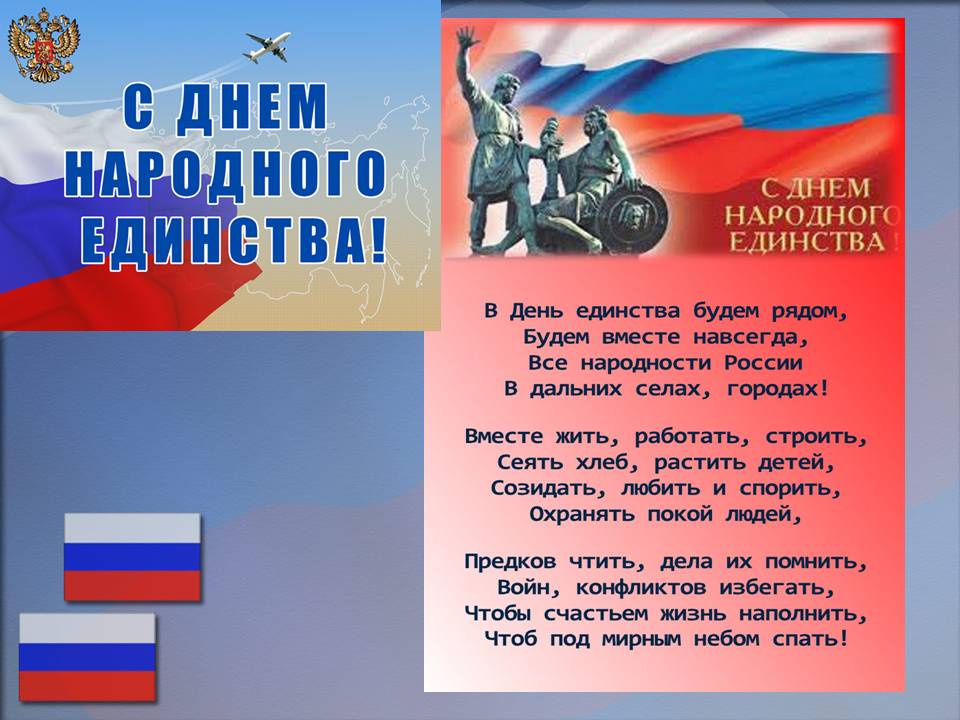 С ДНЕМ НАРОДНОГО ЕДИНСТВА!

С ДНЕМ НАРОДНОГО ЕДИНСТВА!

В День единства будем рядом,
Будем вместе навсегда,
Все народности России
В дальних селах, городах!

Вместе жить, работать, строить,
Сеять хлеб, растить детей,
Созидать, любить и спорить,
Охранять покой людей,

Предков чтить, дела их помнить,
Войн, конфликтов избегать,
Чтобы счастьем жизнь наполнить,
Чтоб под мирным небом спать!